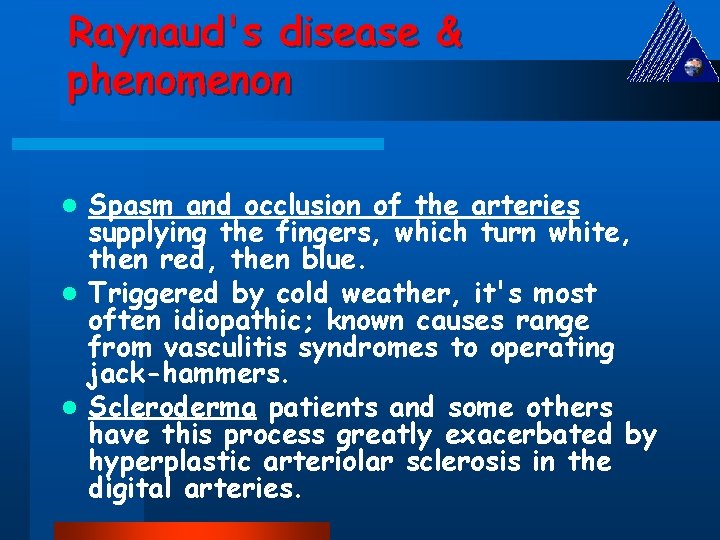 Raynaud's disease & phenomenon

- Spasm and occlusion of the arteries supplying the fingers, which turn white, then red, then blue.
- Triggered by cold weather, it's most often idiopathic; known causes range from vasculitis syndromes to operating jack-hammers.
- Scleroderma patients and some others have this process greatly exacerbated by hyperplastic arteriolar sclerosis in the digital arteries.